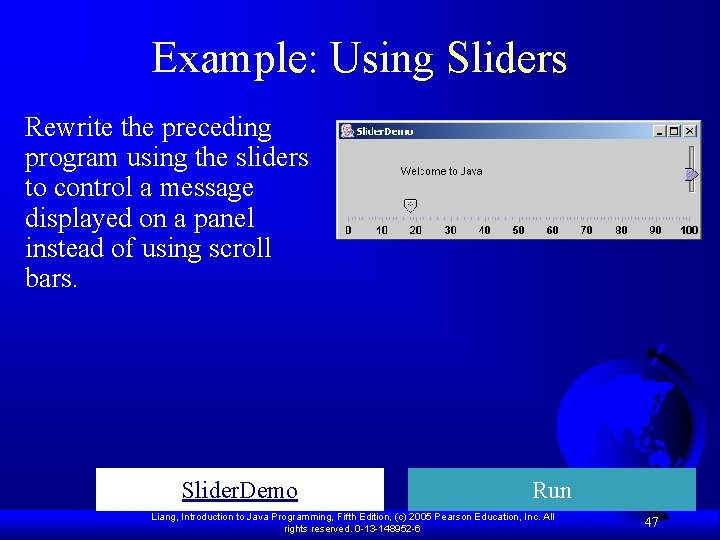 Example: Using Sliders

Rewrite the preceding program using the sliders to control a message displayed on a panel instead of using scroll bars.

SliderDemo

Welcome to Java

0 10 20 30 40 50 60 70 80 90 100

SliderDemo

Run

Liang, Introduction to Java Programming, Fifth Edition, (c) 2005 Pearson Education, Inc. All rights reserved. 0-13-148952-6

47